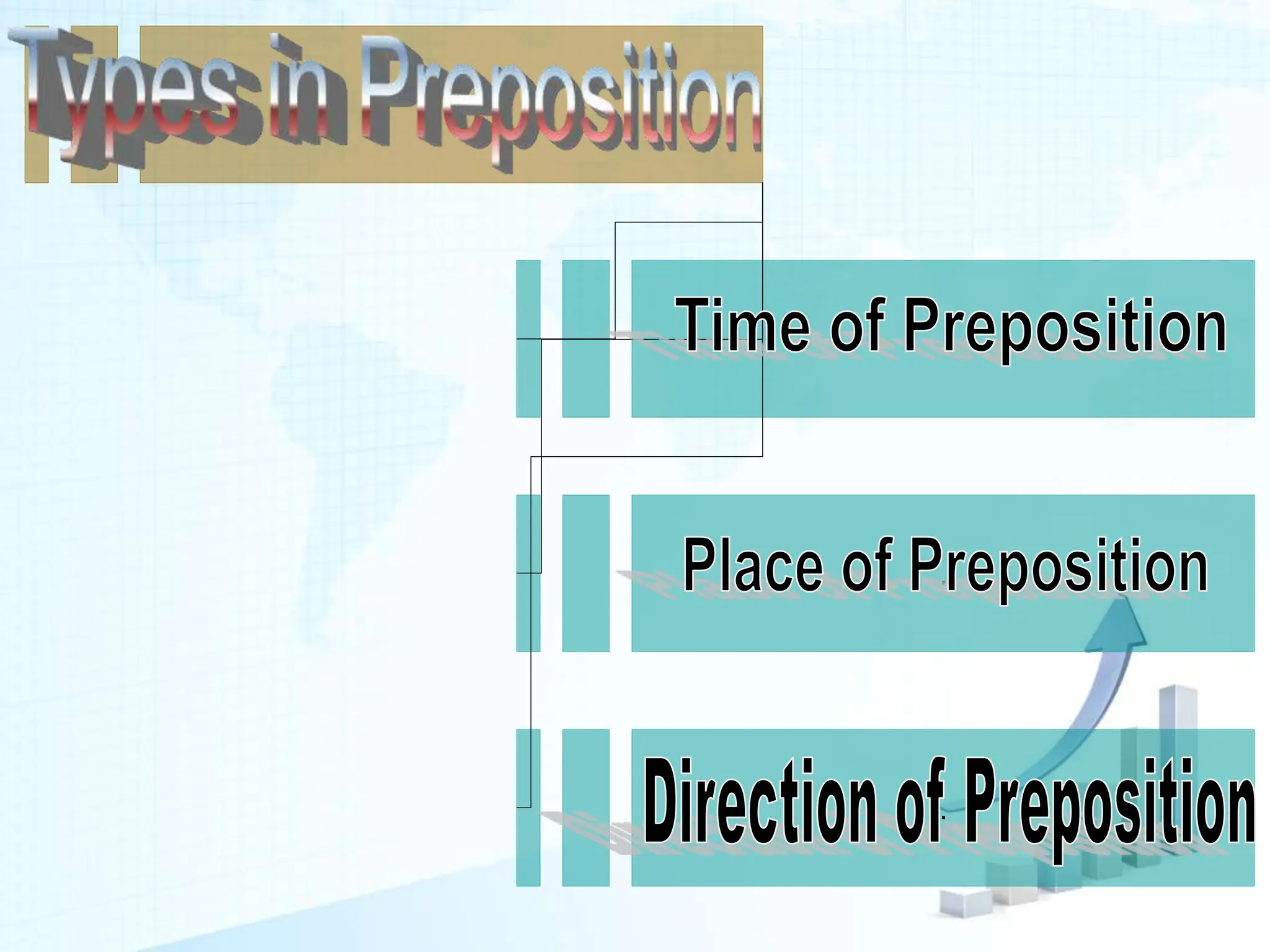 Types in Preposition

Time of Preposition

Place of Preposition

Direction of Preposition